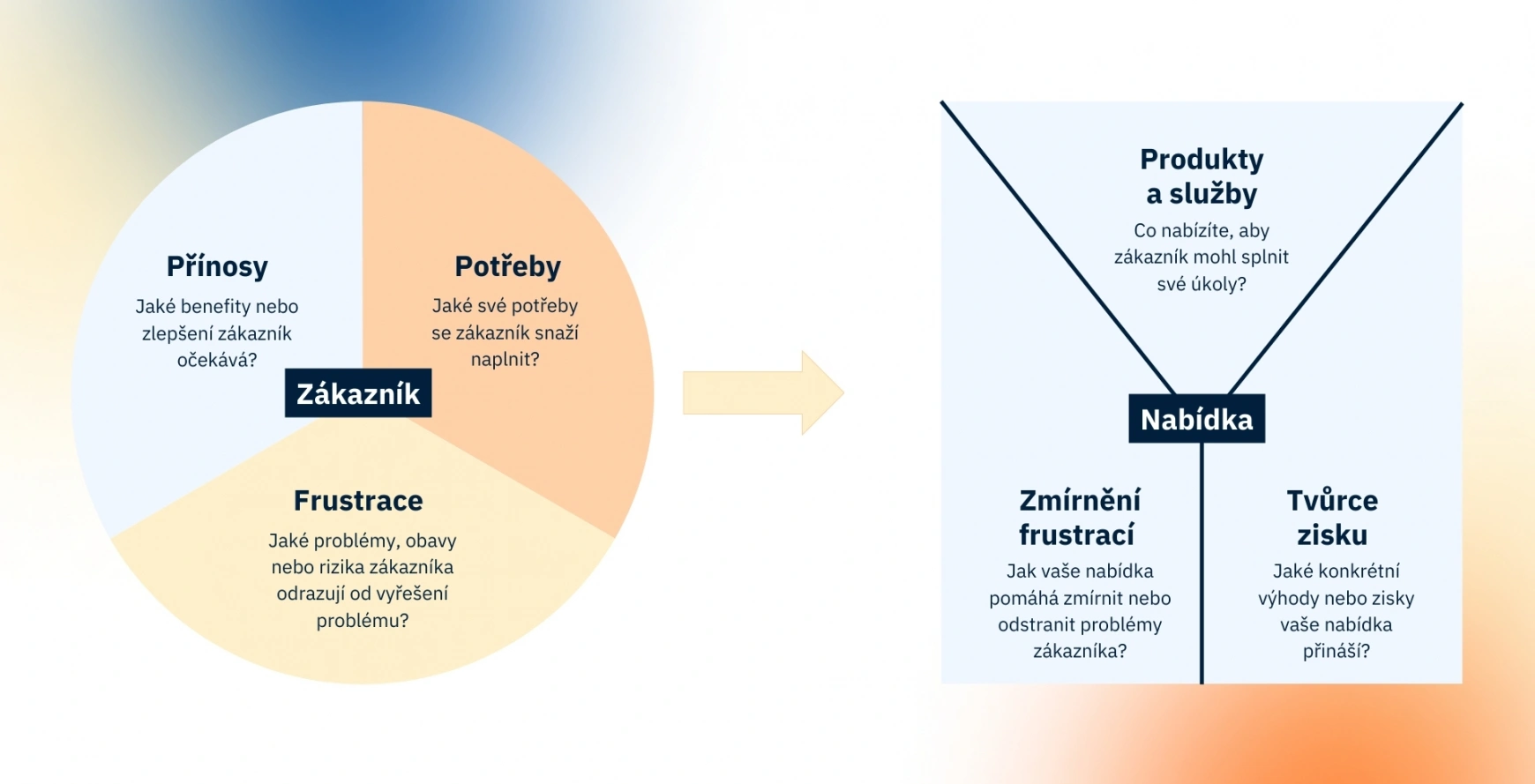 Přínosy
Jaké benefity nebo zlepšení zákazník očekává?

Potřeby
Jaké své potřeby se zákazník snaží naplnit?

Zákazník

Frustrace
Jaké problémy, obavy nebo rizika zákazníka odrazují od vyřešení problému?

Produkty a služby
Co nabízíte, aby zákazník mohl splnit své úkoly?

Nabídka

Zmírnění frustrací
Jak vaše nabídka pomáhá zmírnit nebo odstranit problémy zákazníka?

Tvůrce zisku
Jaké konkrétní výhody nebo zisky vaše nabídka přináší?